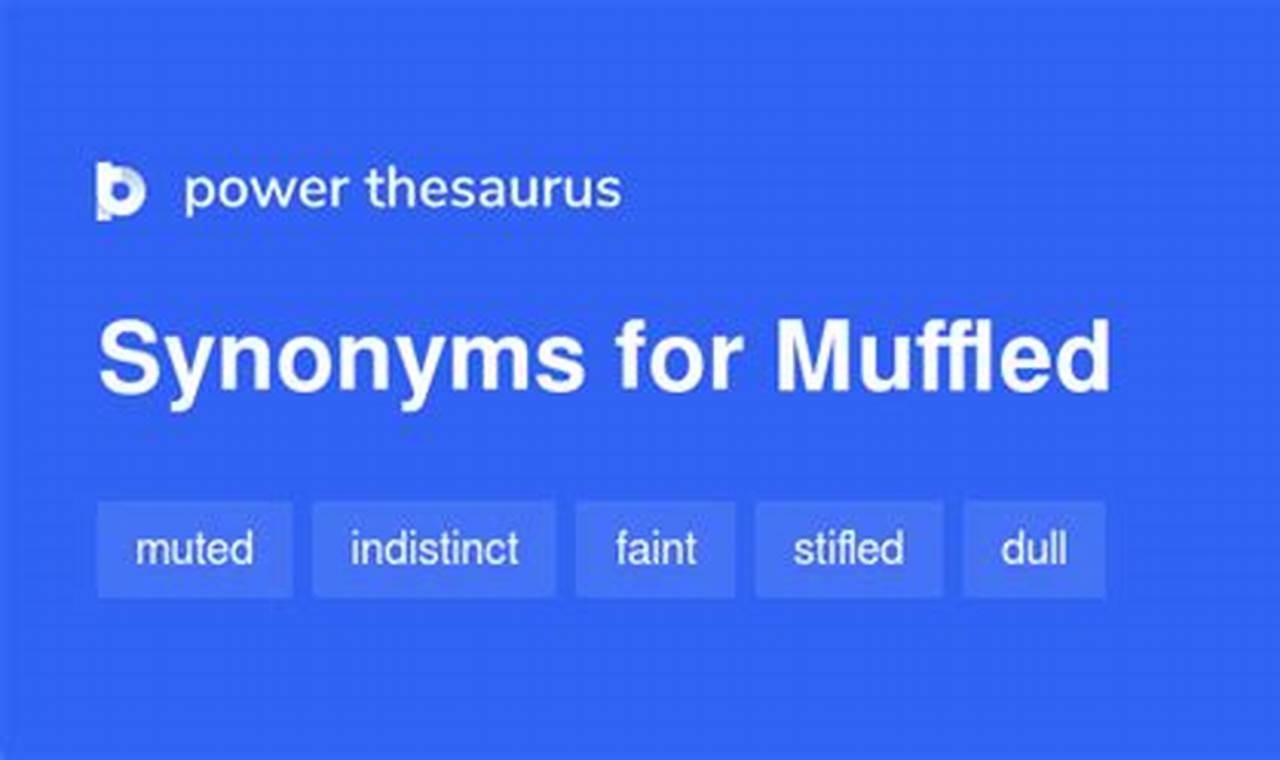 power thesaurus

Synonyms for Muffled

muted indistinct faint stifled dull